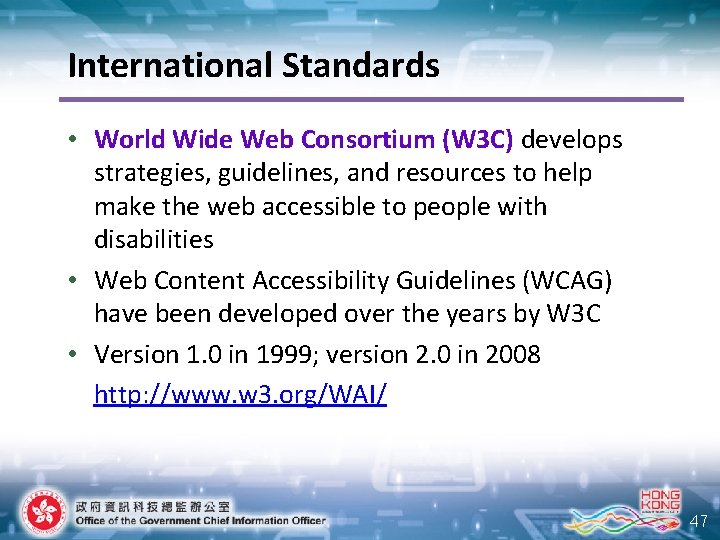 International Standards

• World Wide Web Consortium (W3C) develops strategies, guidelines, and resources to help make the web accessible to people with disabilities

• Web Content Accessibility Guidelines (WCAG) have been developed over the years by W3C

• Version 1.0 in 1999; version 2.0 in 2008

http://www.w3.org/WAI/

政府資訊科技總監辦公室
Office of the Government Chief Information Officer

HONG KONG

47